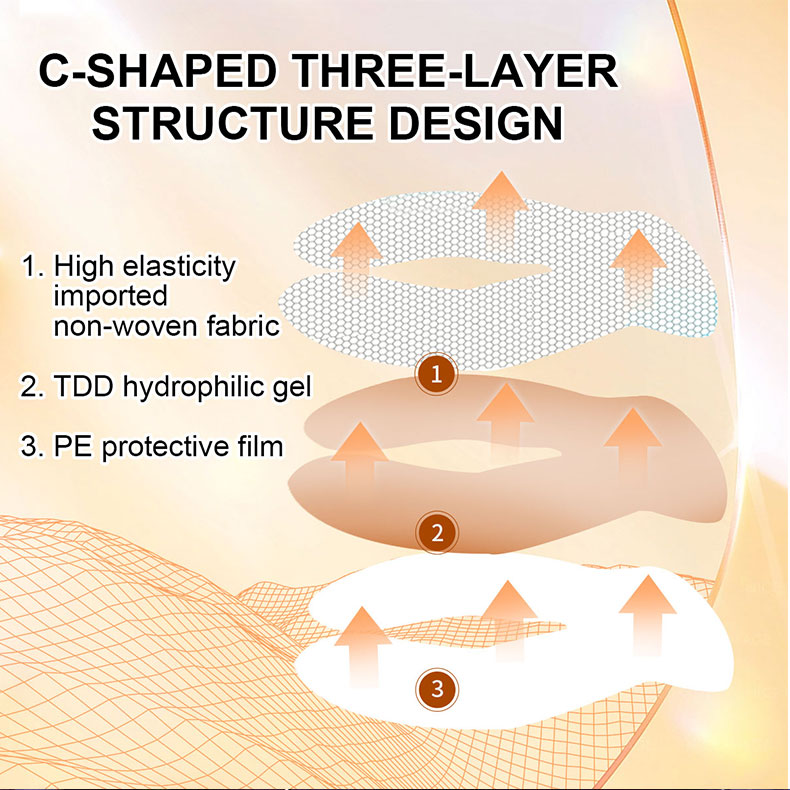 C-SHAPED THREE-LAYER STRUCTURE DESIGN

1. High elasticity imported non-woven fabric

2. TDD hydrophilic gel

3. PE protective film

1

2

3